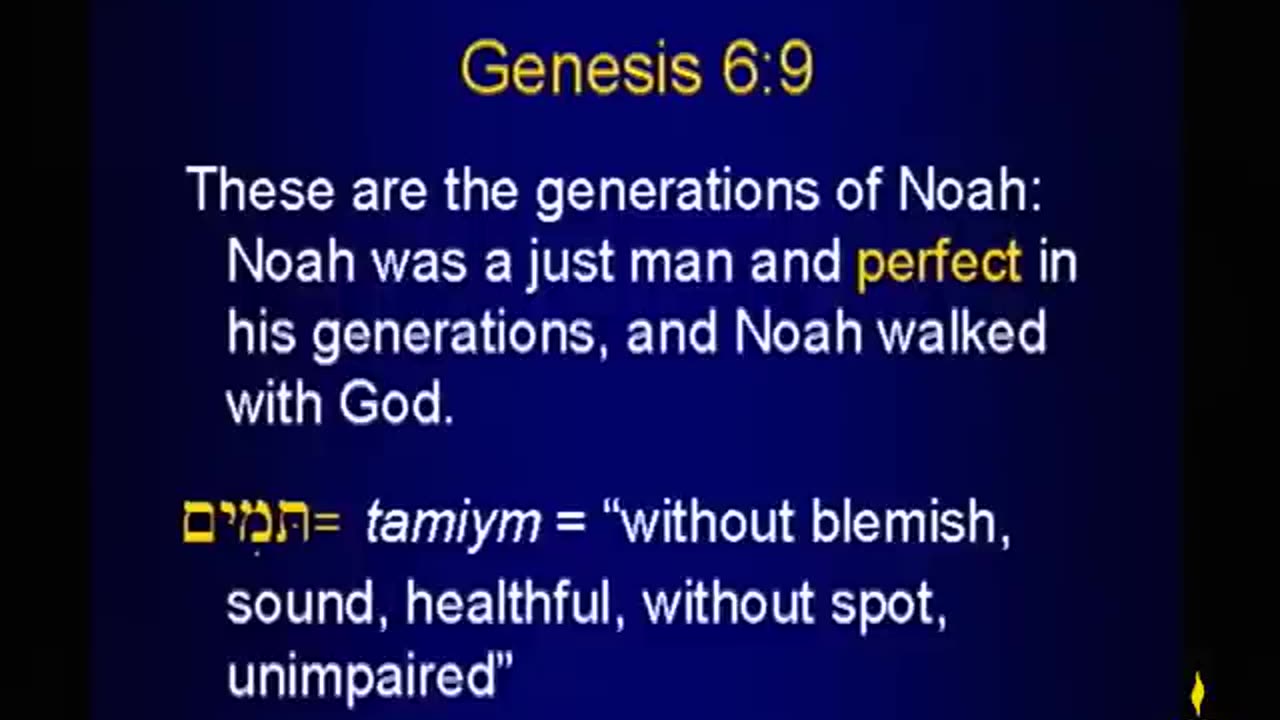 Genesis 6:9

These are the generations of Noah: Noah was a just man and perfect in his generations, and Noah walked with God.

תָּמִים= tamiym = “without blemish, sound, healthful, without spot, unimpaired”